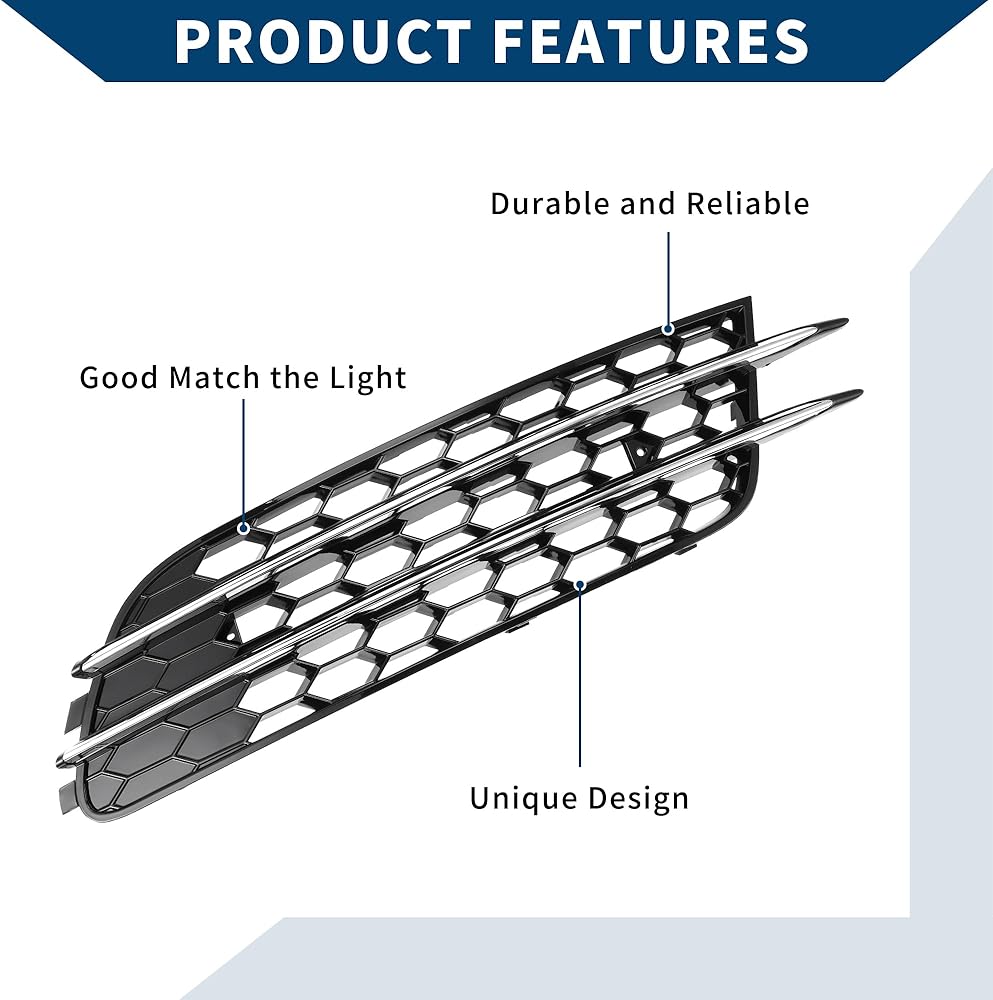 PRODUCT FEATURES

Durable and Reliable

Good Match the Light

Unique Design